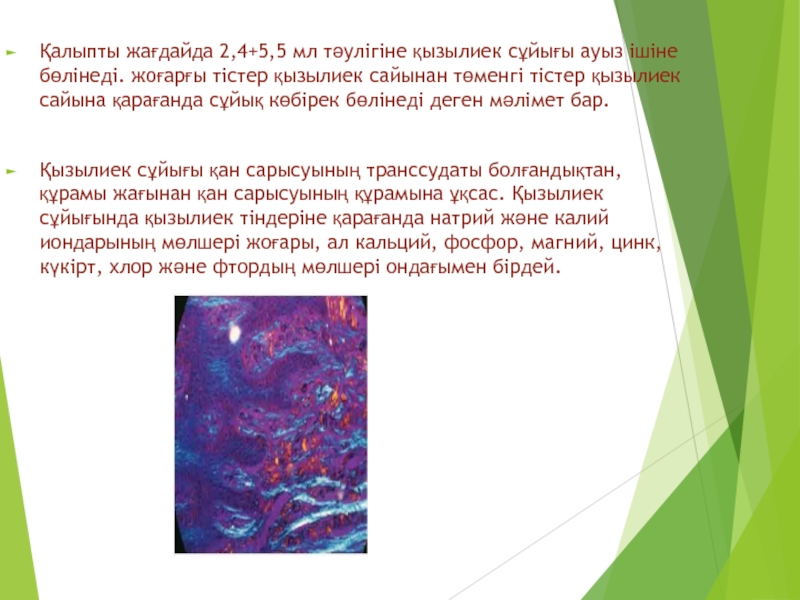 Қалыпты жағдайда 2,4+5,5 мл тәулігіне қызылиек сұйығы ауыз ішіне бөлінеді. жоғарғы тістер қызылиек сайынан төменгі тістер қызылиек сайына қарағанда сұйық көбірек бөлінеді деген мәлімет бар.

Қызылиек сұйығы қан сарысуының транссудаты болғандықтан, құрамы жағынан қан сарысуының құрамына ұқсас. Қызылиек сұйығында қызылиек тіндеріне қарағанда натрий және калий иондарының мөлшері жоғары, ал кальций, фосфор, магний, цинк, күкірт, хлор және фтордың мөлшері ондағымен бірдей.